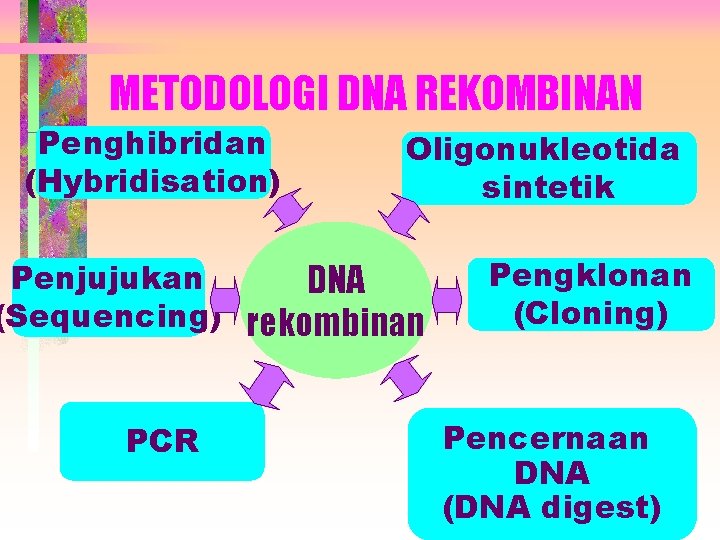 METODOLOGI DNA REKOMBINAN

Penghibridan (Hybridisation)

Oligonukleotida sintetik

Penjujukan (Sequencing)

DNA rekombinan

Pengklonan (Cloning)

PCR

Pencernaan DNA (DNA digest)